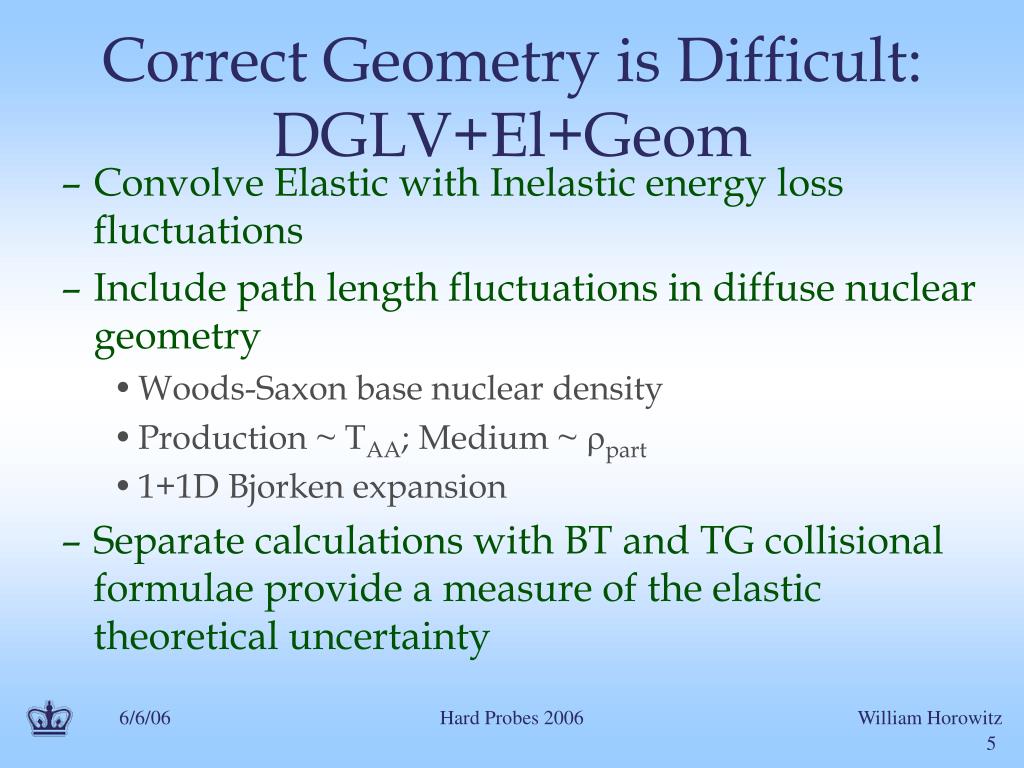 Correct Geometry is Difficult: DGLV+El+Geom

– Convolve Elastic with Inelastic energy loss fluctuations

– Include path length fluctuations in diffuse nuclear geometry

• Woods-Saxon base nuclear density

• Production ~ $T_{AA}$; Medium ~ $\rho_{part}$

• 1+1D Bjorken expansion

– Separate calculations with BT and TG collisional formulae provide a measure of the elastic theoretical uncertainty

6/6/06

Hard Probes 2006

William Horowitz

5